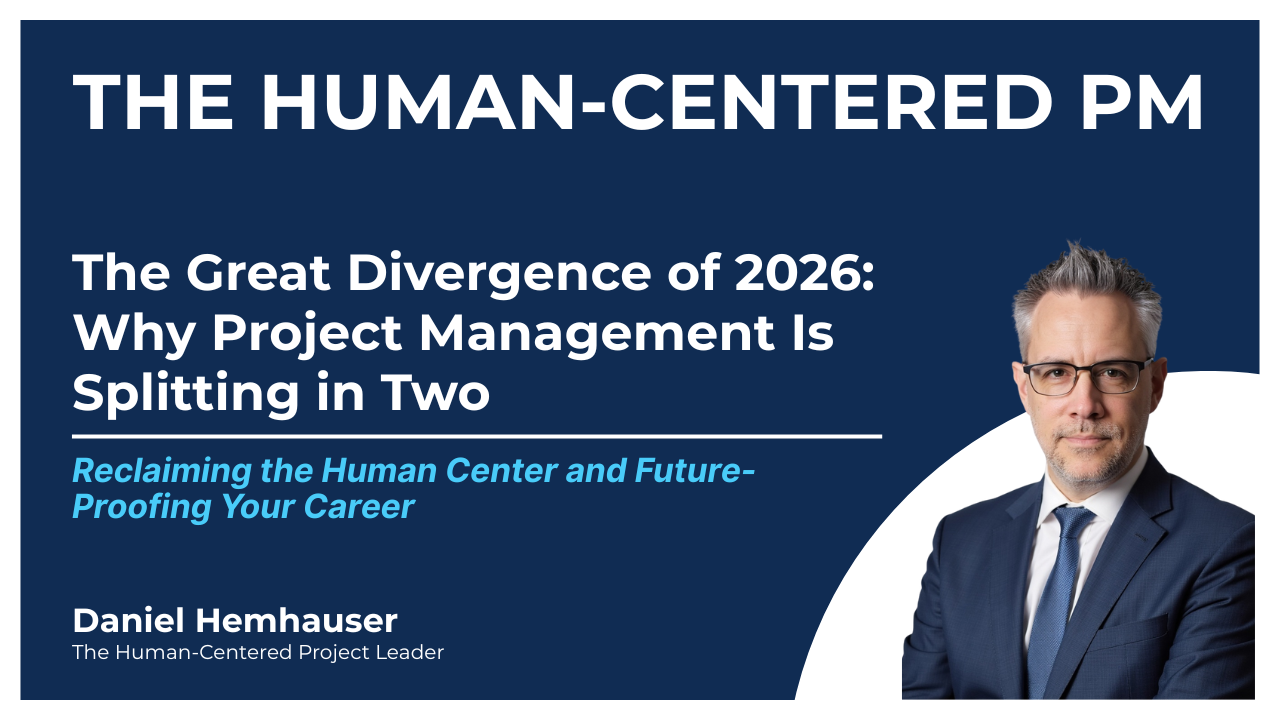 THE HUMAN-CENTERED PM

The Great Divergence of 2026: Why Project Management Is Splitting in Two

Reclaiming the Human Center and Future-Proofing Your Career

Daniel Hemhauser
The Human-Centered Project Leader